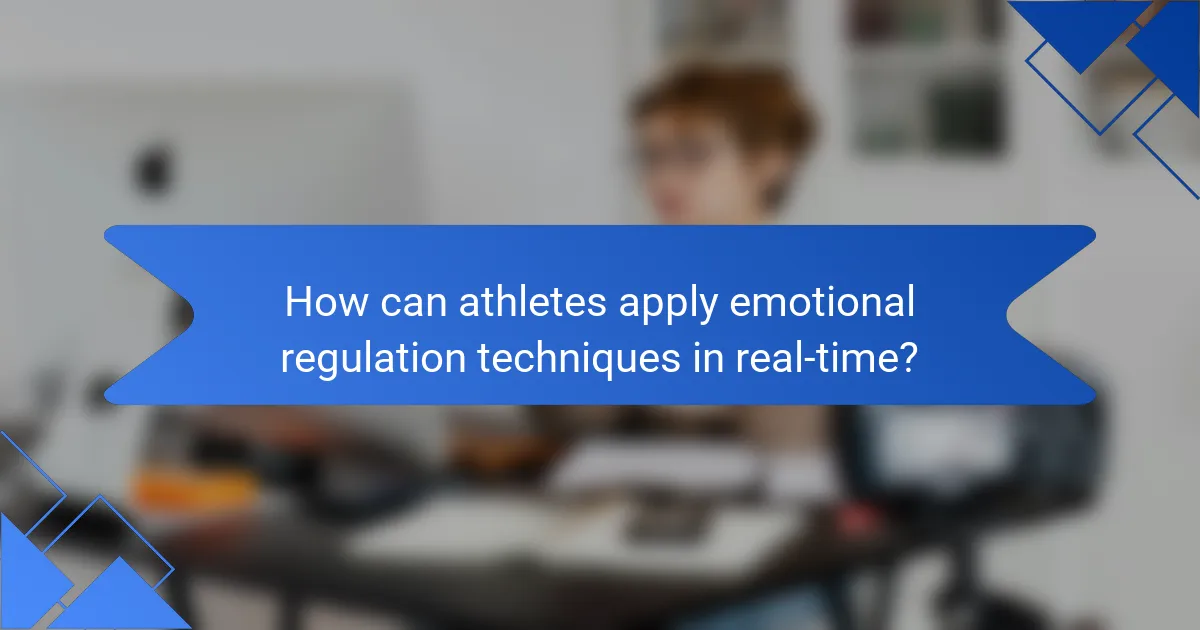 How can athletes apply emotional regulation techniques in real-time?